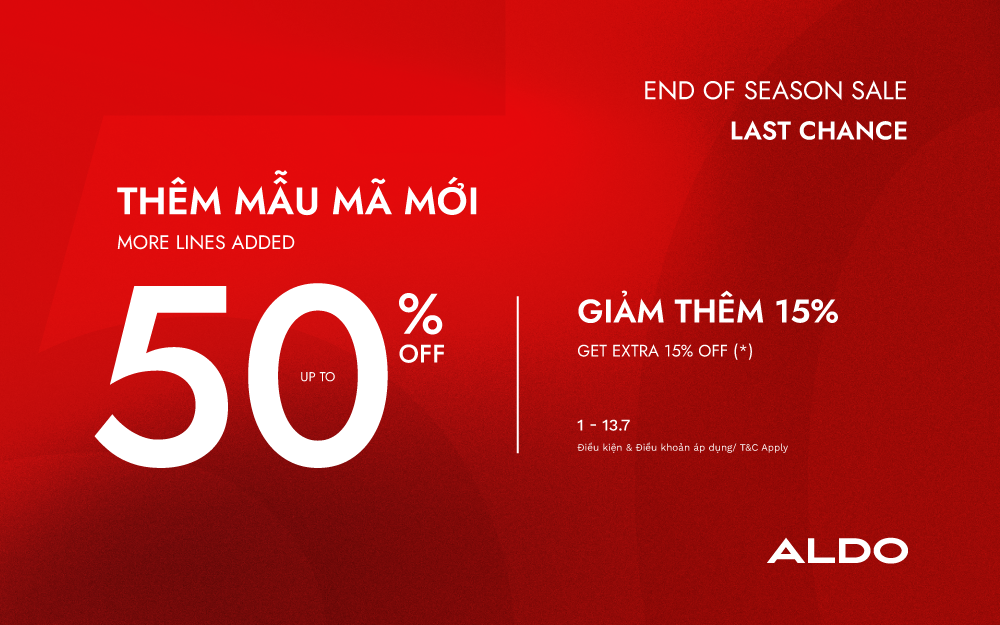 END OF SEASON SALE
LAST CHANCE

THÊM MẪU MÃ MỚI
MORE LINES ADDED

UP TO 50 % OFF

GIẢM THÊM 15%
GET EXTRA 15% OFF (*)

1 - 13.7
Điều kiện & Điều khoản áp dụng/ T&C Apply

ALDO